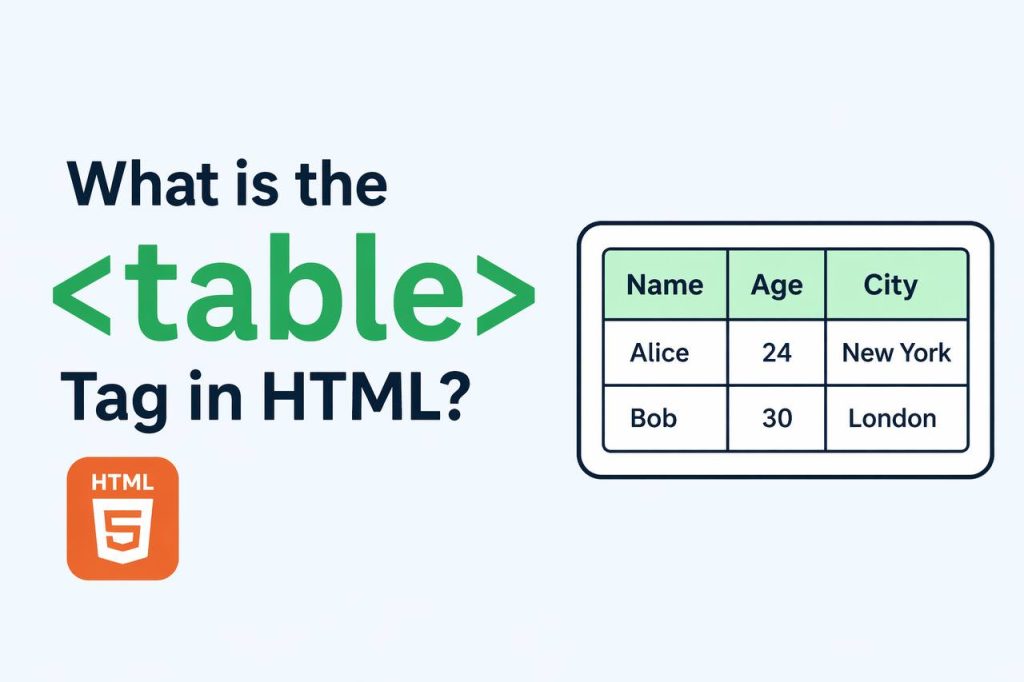 What is the
<table>
Tag in HTML?

HTML
5

| Name | Age | City |
|---|---|---|
| Alice | 24 | New York |
| Bob | 30 | London |